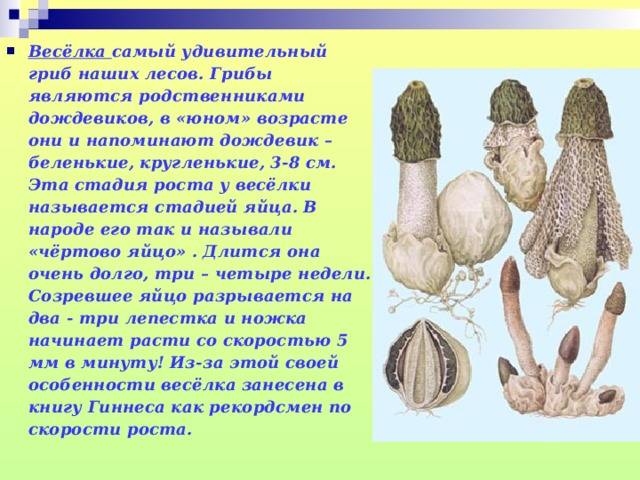 Весёлка самый удивительный гриб наших лесов. Грибы являются родственниками дождевиков, в «юном» возрасте они и напоминают дождевик – беленькие, кругленькие, 3-8 см. Эта стадия роста у весёлки называется стадией яйца. В народе его так и называли «чёртово яйцо» . Длится она очень долго, три – четыре недели. Созревшее яйцо разрывается на два - три лепестка и ножка начинает расти со скоростью 5 мм в минуту! Из-за этой своей особенности весёлка занесена в книгу Гиннеса как рекордсмен по скорости роста.